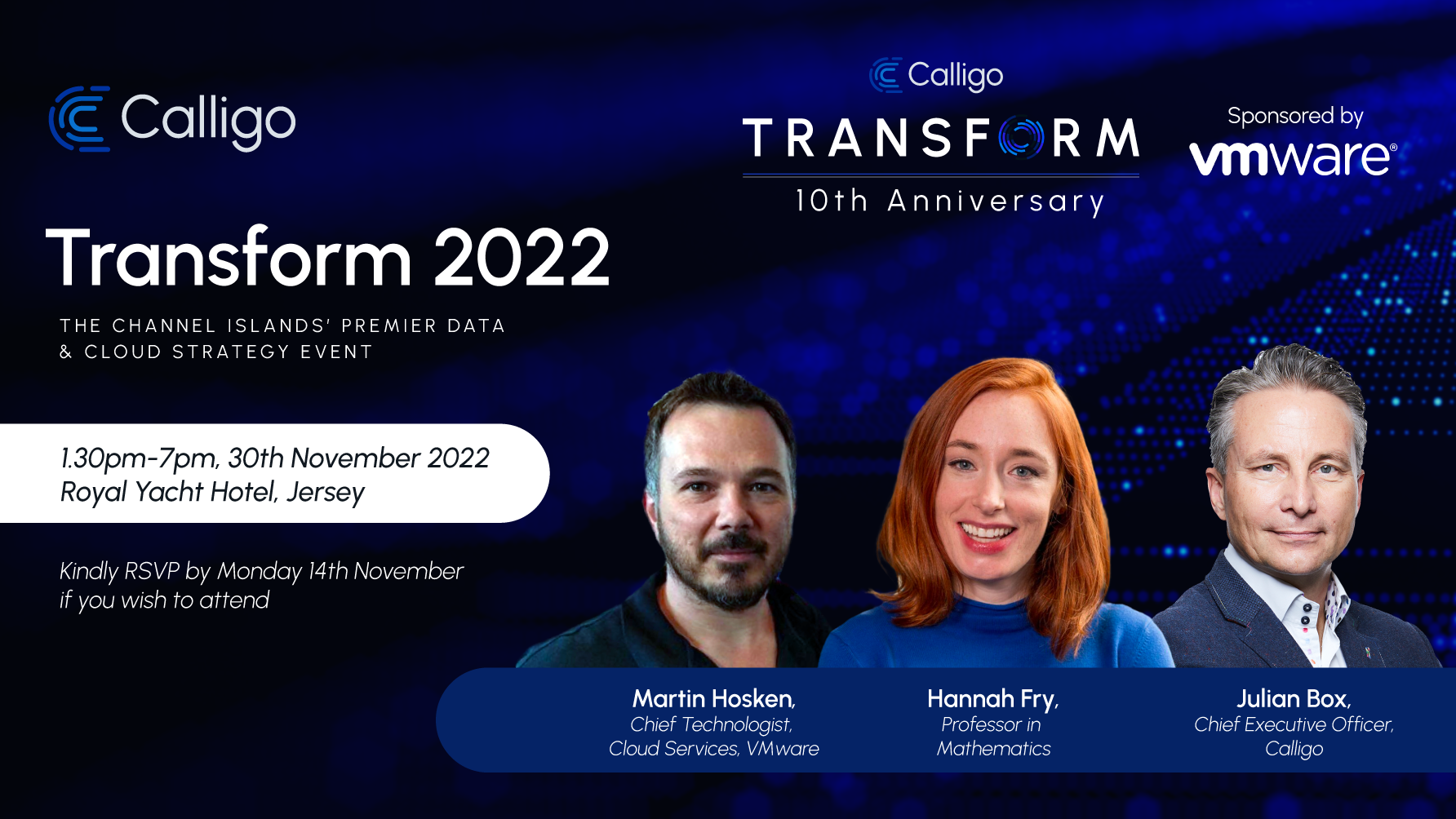 Calligo

Calligo

TRANSFORM

10th Anniversary

Sponsored by

vmware®

Transform 2022

THE CHANNEL ISLANDS' PREMIER DATA & CLOUD STRATEGY EVENT

1.30pm-7pm, 30th November 2022
Royal Yacht Hotel, Jersey

Kindly RSVP by Monday 14th November if you wish to attend

Martin Hosken,
Chief Technologist,
Cloud Services, VMware

Hannah Fry,
Professor in
Mathematics

Julian Box,
Chief Executive Officer,
Calligo